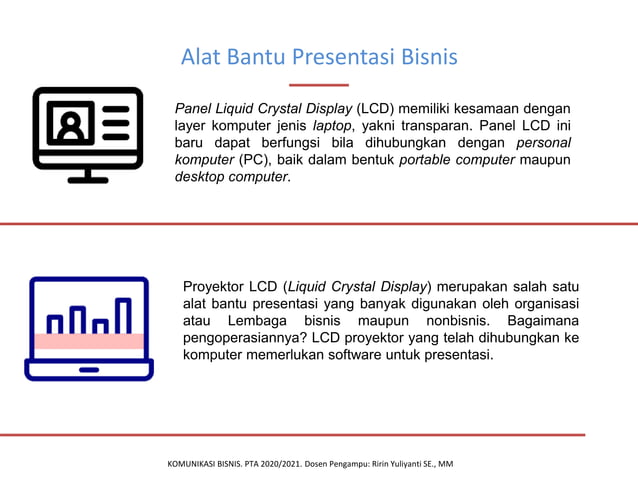 Alat Bantu Presentasi Bisnis

Panel Liquid Crystal Display (LCD) memiliki kesamaan dengan layer komputer jenis laptop, yakni transparan. Panel LCD ini baru dapat berfungsi bila dihubungkan dengan personal komputer (PC), baik dalam bentuk portable computer maupun desktop computer.

Proyektor LCD (Liquid Crystal Display) merupakan salah satu alat bantu presentasi yang banyak digunakan oleh organisasi atau Lembaga bisnis maupun nonbisnis. Bagaimana pengoperasiannya? LCD proyektor yang telah dihubungkan ke komputer memerlukan software untuk presentasi.

KOMUNIKASI BISNIS. PTA 2020/2021. Dosen Pengampu: Ririn Yuliyanti SE., MM